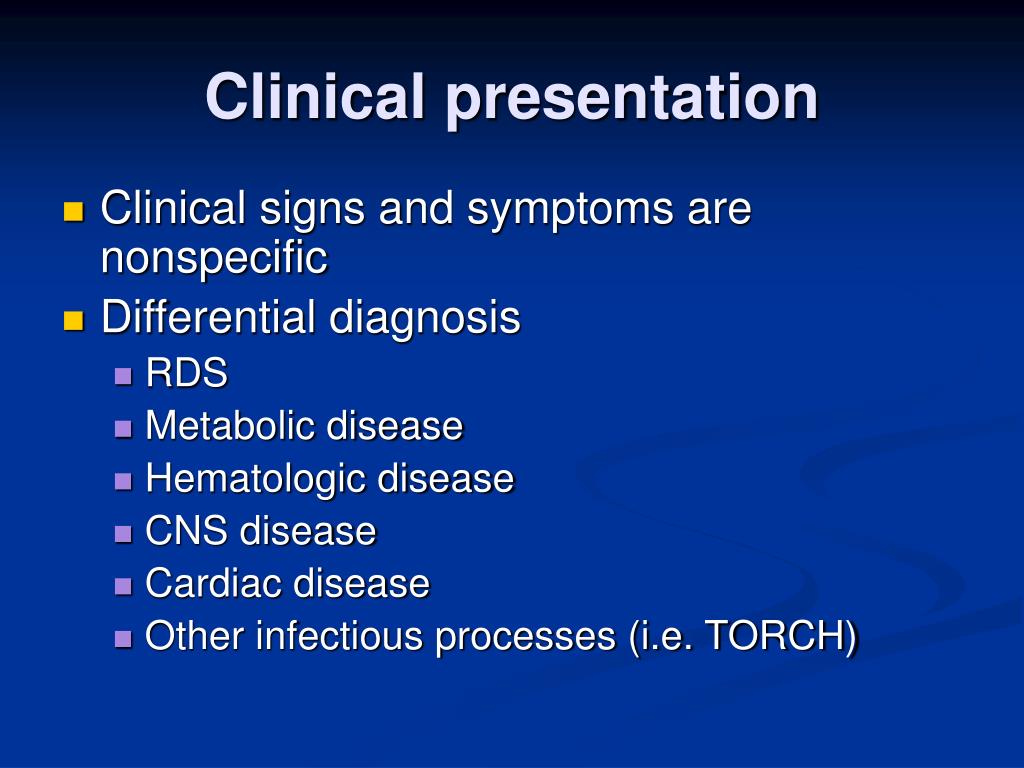 Clinical presentation

- Clinical signs and symptoms are nonspecific
- Differential diagnosis
  - RDS
  - Metabolic disease
  - Hematologic disease
  - CNS disease
  - Cardiac disease
  - Other infectious processes (i.e. TORCH)